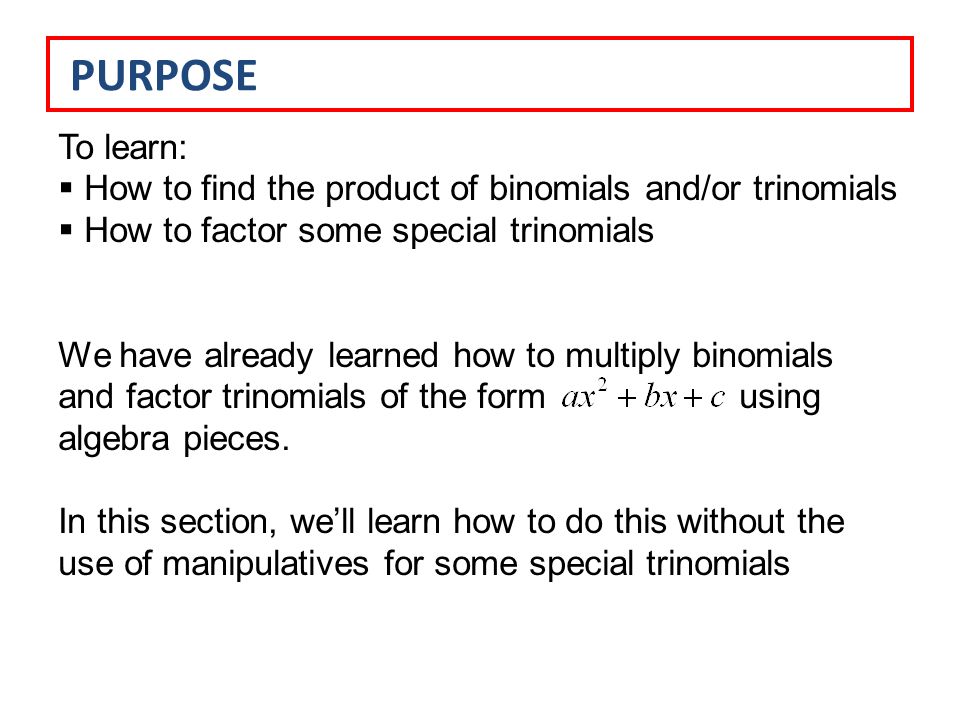 PURPOSE

To learn:
▪ How to find the product of binomials and/or trinomials
▪ How to factor some special trinomials

We have already learned how to multiply binomials and factor trinomials of the form $ax^2 + bx + c$ using algebra pieces.

In this section, we'll learn how to do this without the use of manipulatives for some special trinomials